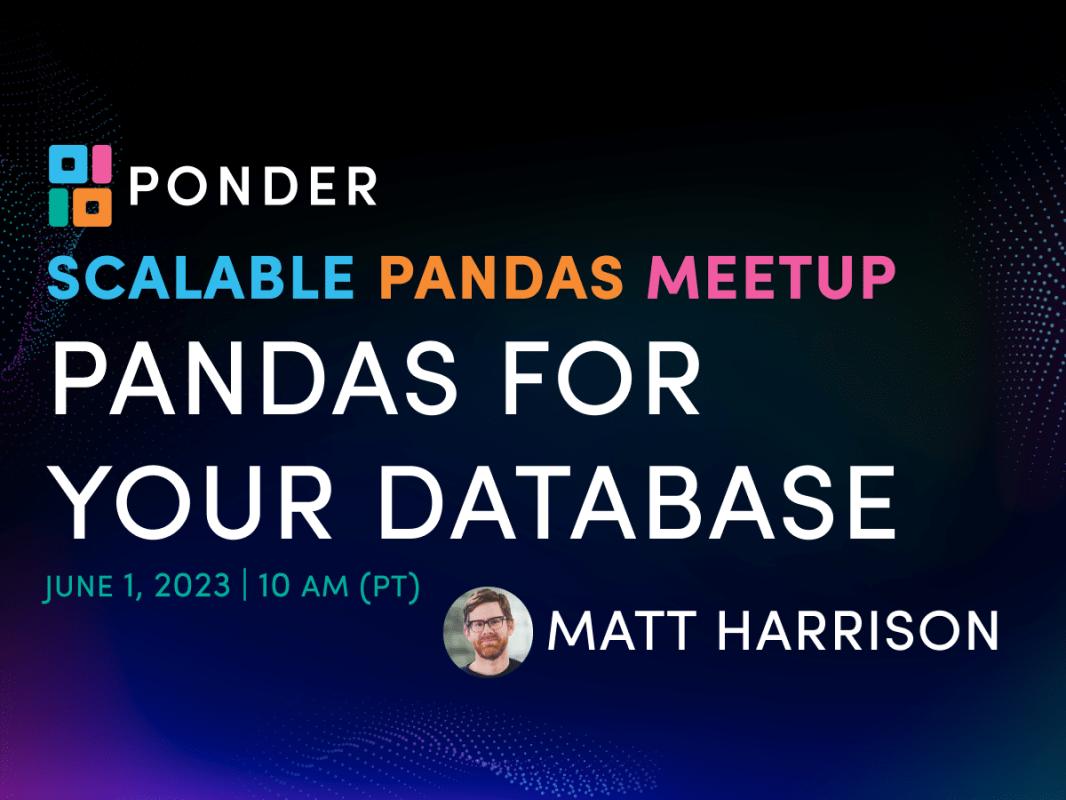 PONDER

SCALABLE PANDAS MEETUP

PANDAS FOR YOUR DATABASE

JUNE 1, 2023 | 10 AM (PT)

MATT HARRISON